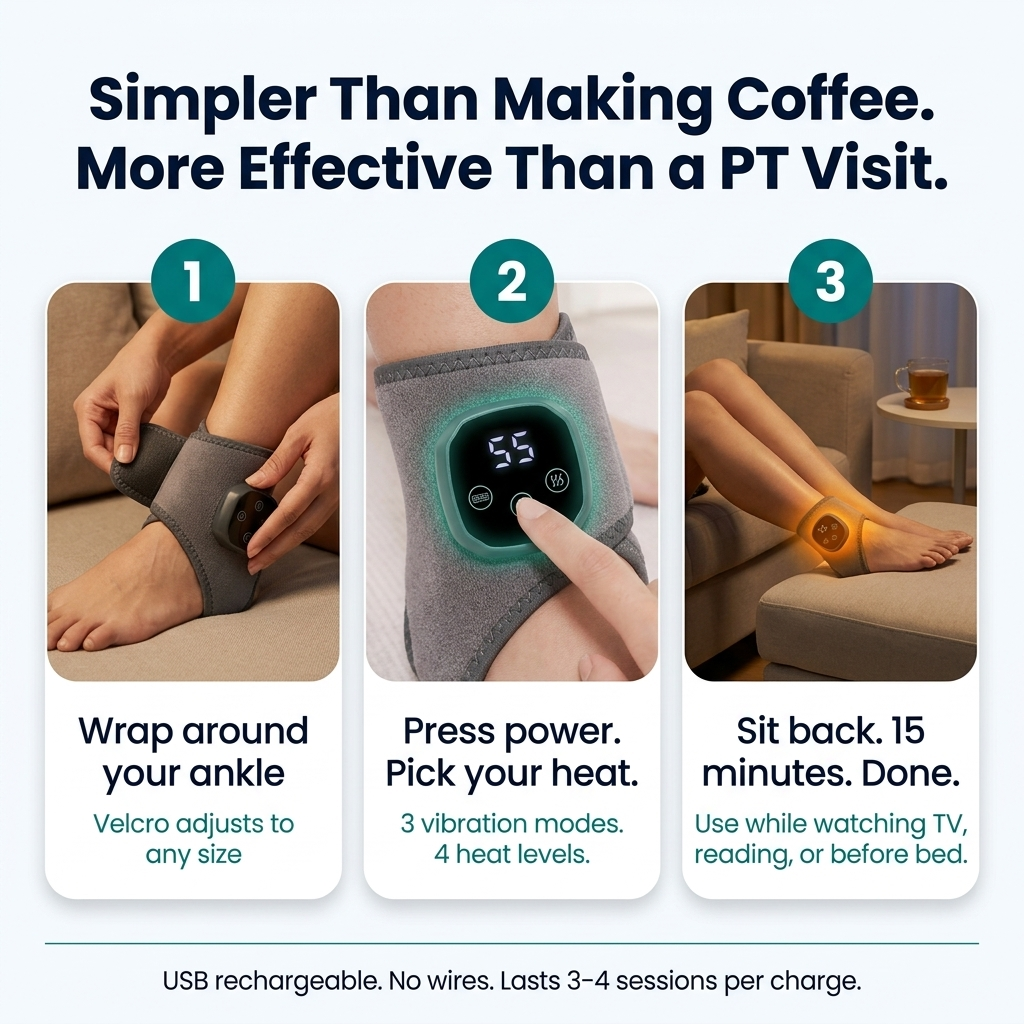 Simpler Than Making Coffee.
More Effective Than a PT Visit.

1

Wrap around your ankle

Velcro adjusts to any size

2

55

Press power. Pick your heat.

3 vibration modes. 4 heat levels.

3

Sit back. 15 minutes. Done.

Use while watching TV, reading, or before bed.

USB rechargeable. No wires. Lasts 3-4 sessions per charge.